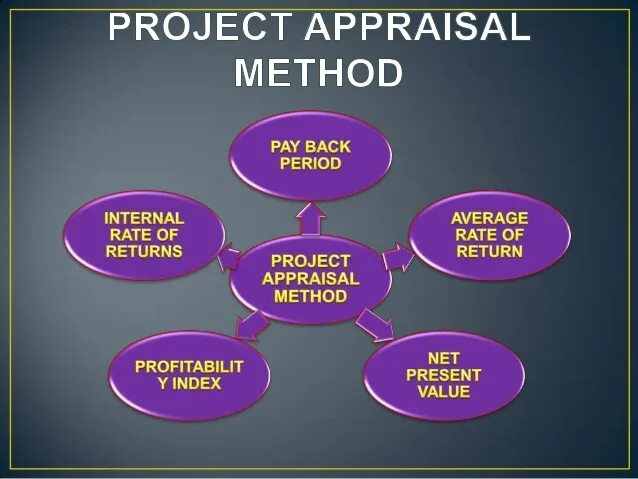 PROJECT APPRAISAL METHOD

PAY BACK PERIOD

INTERNAL RATE OF RETURNS

PROJECT APPRAISAL METHOD

AVERAGE RATE OF RETURN

PROFITABILIT Y INDEX

NET PRESENT VALUE